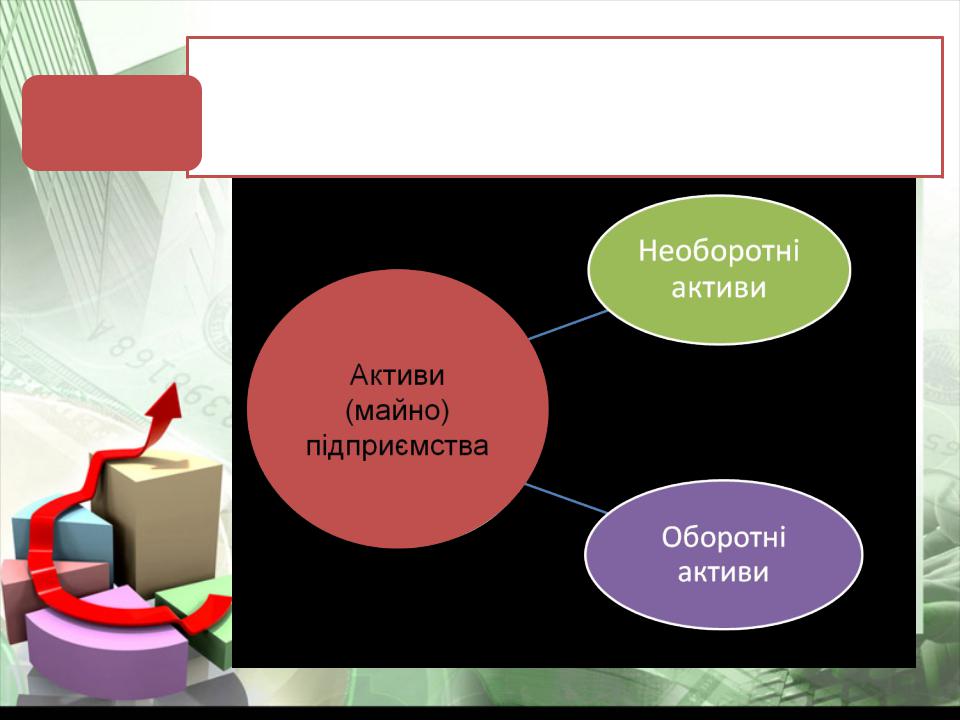 Активи (майно) підприємства

Необоротні активи

Оборотні активи